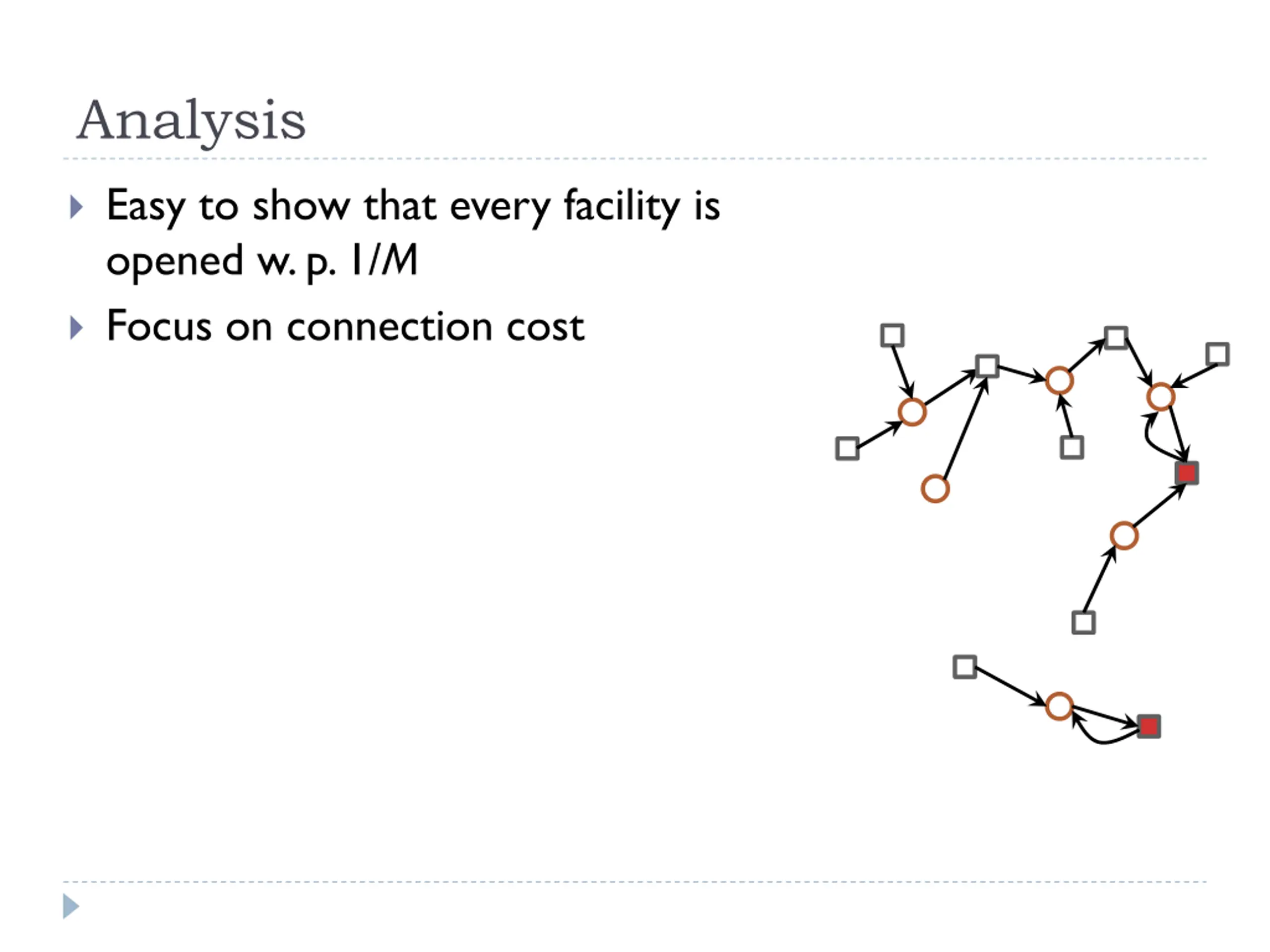 Analysis

Easy to show that every facility is opened w. p. $1/M$

Focus on connection cost